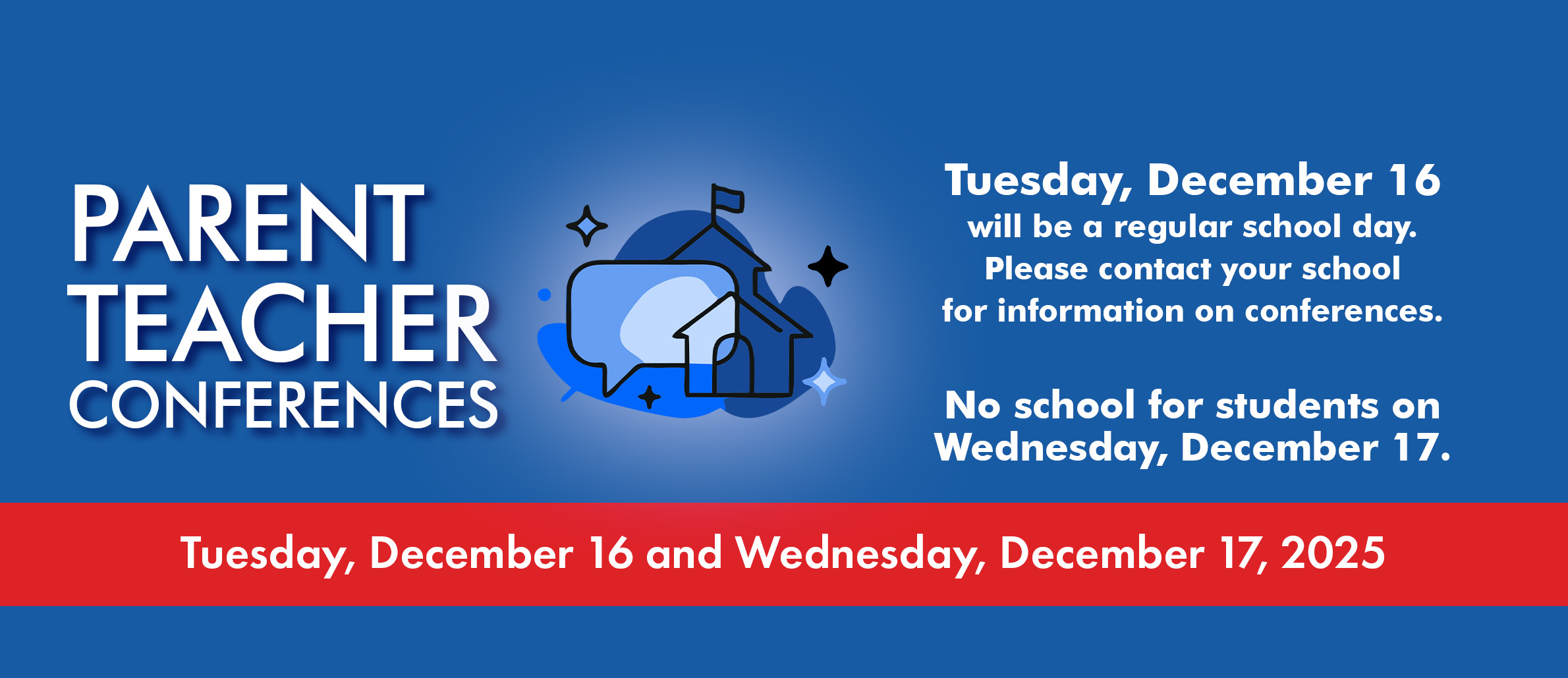 PARENT TEACHER CONFERENCES

Tuesday, December 16 will be a regular school day. Please contact your school for information on conferences.

No school for students on Wednesday, December 17.

Tuesday, December 16 and Wednesday, December 17, 2025